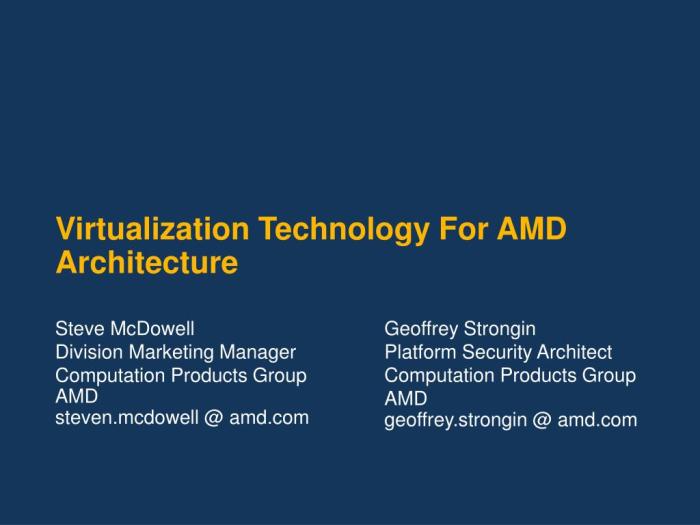 Virtualization Technology For AMD Architecture

Steve McDowell
Division Marketing Manager
Computation Products Group
AMD
steven.mcdowell @ amd.com

Geoffrey Strongin
Platform Security Architect
Computation Products Group
AMD
geoffrey.strongin @ amd.com